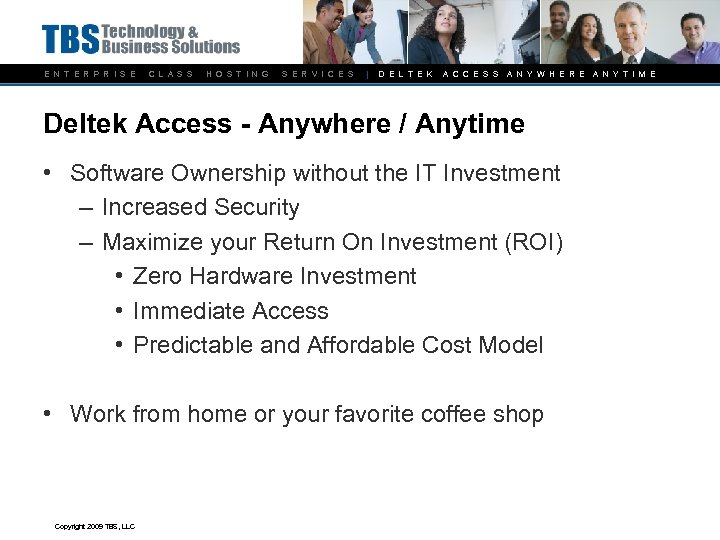 TBS Technology & Business Solutions

ENTERPRISE CLASS HOSTING SERVICES | DELTEK ACCESS ANYWHERE ANYTIME

Deltek Access - Anywhere / Anytime

• Software Ownership without the IT Investment
– Increased Security
– Maximize your Return On Investment (ROI)
• Zero Hardware Investment
• Immediate Access
• Predictable and Affordable Cost Model

• Work from home or your favorite coffee shop

Copyright 2009 TBS, LLC